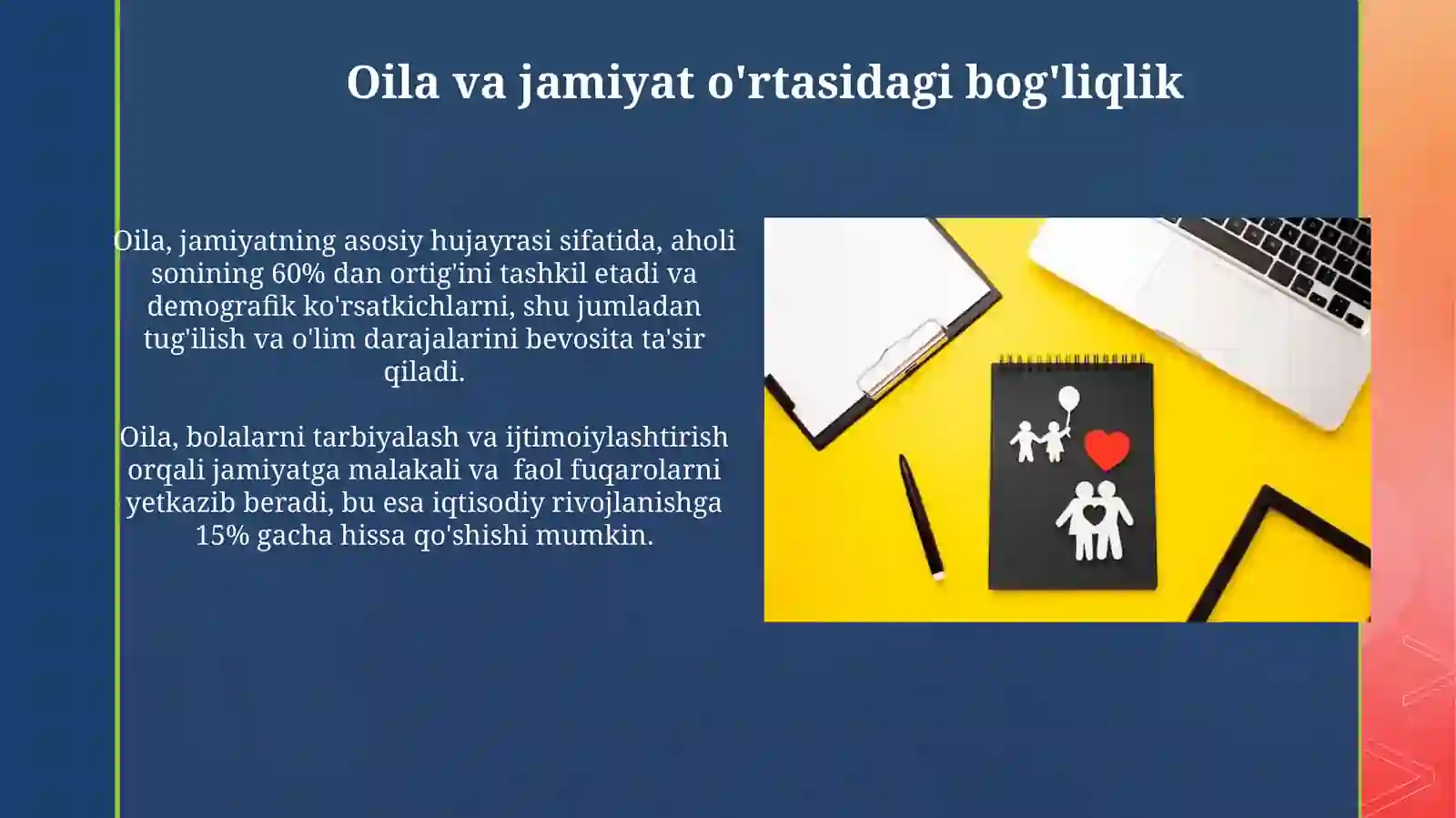 Oila va jamiyat o'rtasidagi bog'liqlik

Oila, jamiyatning asosiy hujayrasi sifatida, aholi sonining 60% dan ortig'ini tashkil etadi va demografik ko'rsatkichlarni, shu jumladan tug'ilish va o'lim darajalarini bevosita ta'sir qiladi.

Oila, bolalarni tarbiyalash va ijtimoiylashtirish orqali jamiyatga malakali va faol fuqarolarni yetkazib beradi, bu esa iqtisodiy rivojlanishga 15% gacha hissa qo'shishi mumkin.